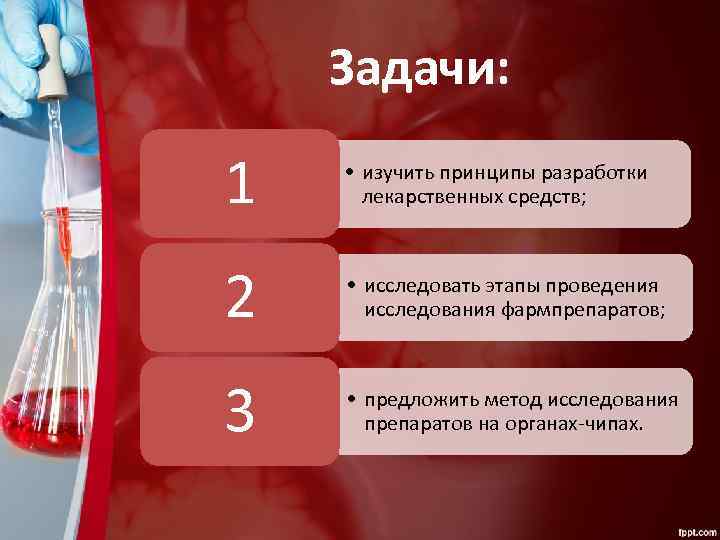 Задачи:

1

• изучить принципы разработки лекарственных средств;

2

• исследовать этапы проведения исследования фармпрепаратов;

3

• предложить метод исследования препаратов на органах-чипах.

fppt.com